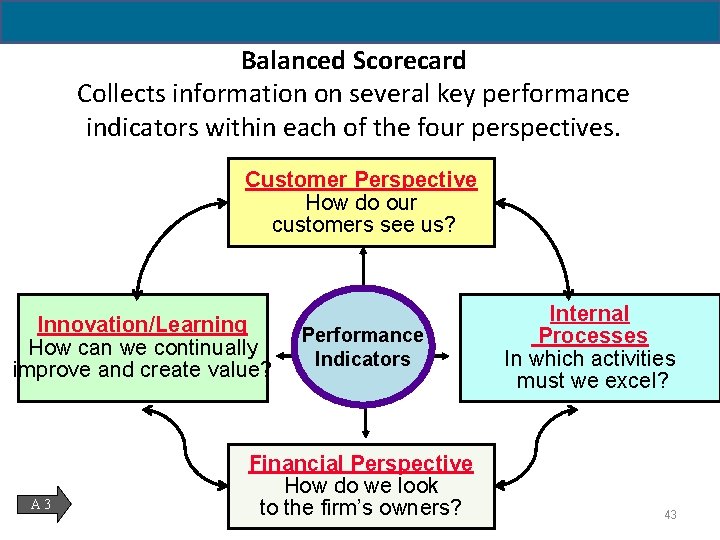 Balanced Scorecard
Collects information on several key performance indicators within each of the four perspectives.

Customer Perspective
How do our customers see us?

Innovation/Learning
How can we continually improve and create value?

Performance Indicators

Internal Processes
In which activities must we excel?

Financial Perspective
How do we look to the firm's owners?

A 3

43